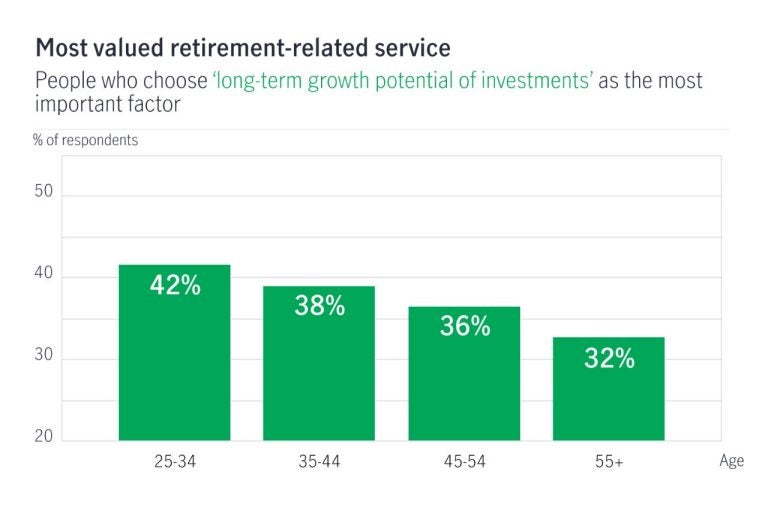 Most valued retirement-related service
People who choose 'long-term growth potential of investments' as the most important factor

% of respondents

50
40
30
20

42%
38%
36%
32%

25-34
35-44
45-54
55+
Age